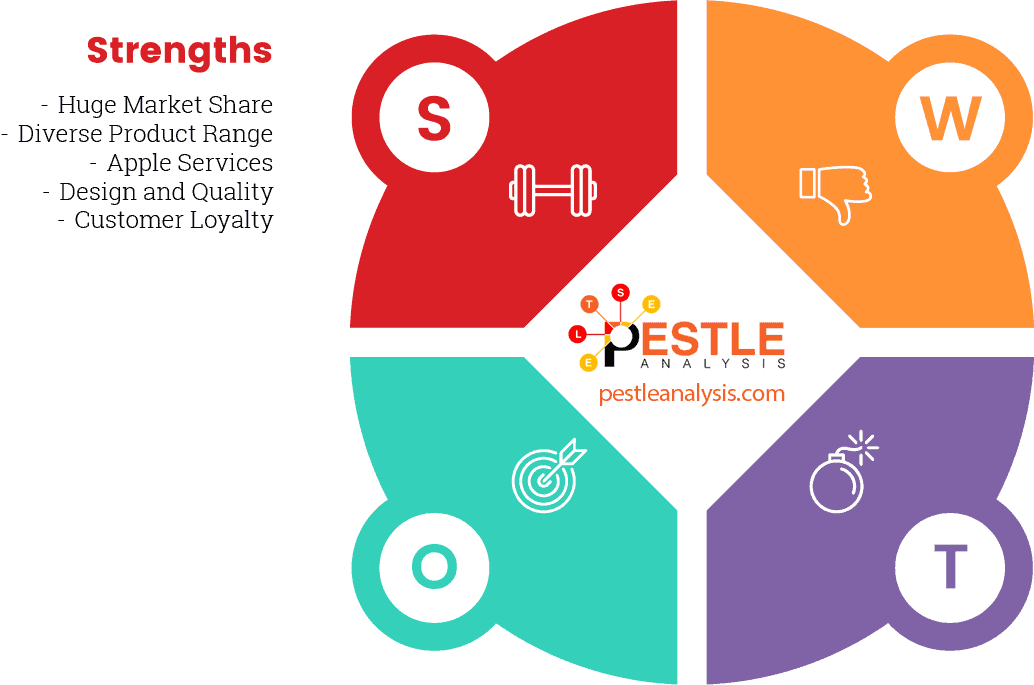 Strengths

- Huge Market Share
- Diverse Product Range
- Apple Services
- Design and Quality
- Customer Loyalty

S

W

T S E
L
E
PESTLE
ANALYSIS
pestleanalysis.com

O

T